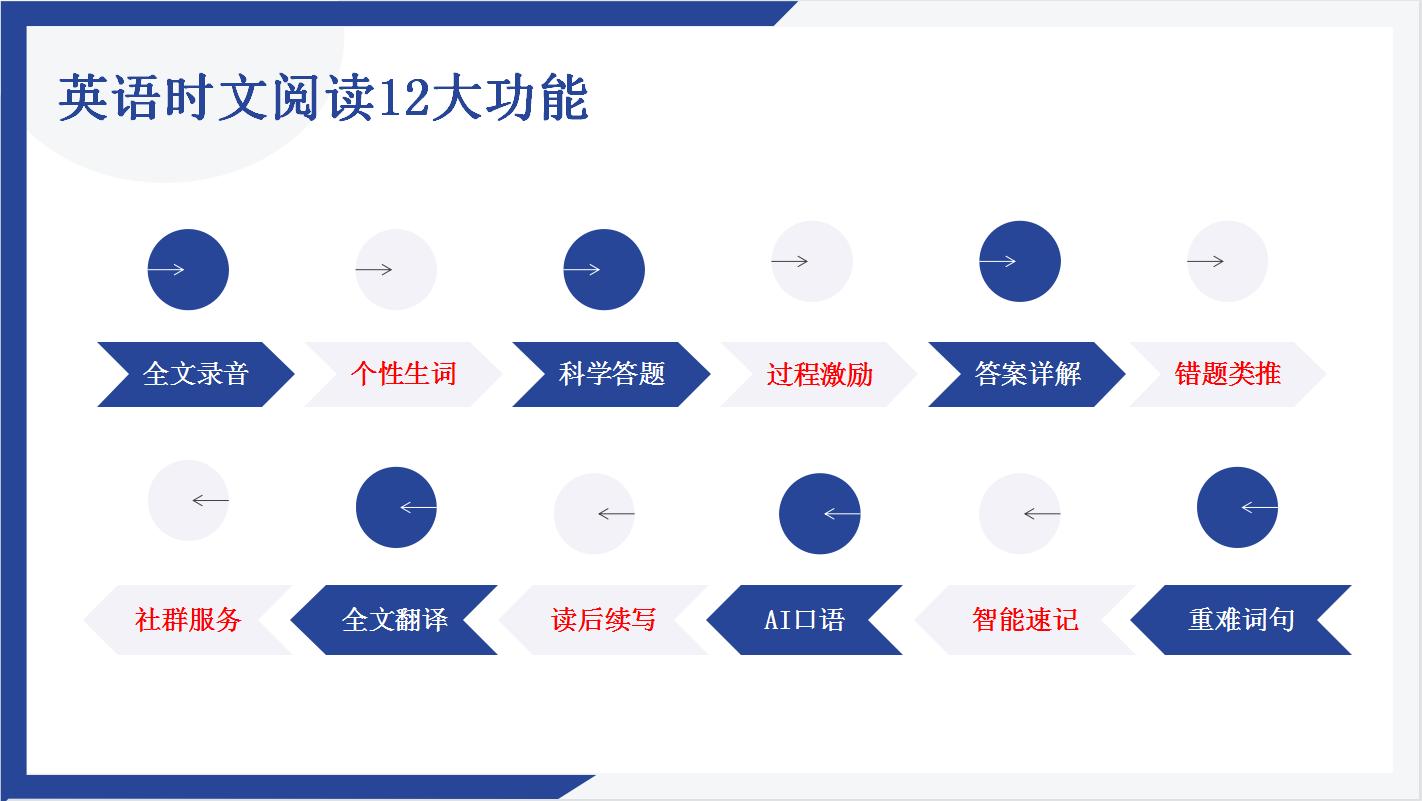 英语时文阅读12大功能

全文录音

个性生词

科学答题

过程激励

答案详解

错题类推

社群服务

全文翻译

读后续写

AI口语

智能速记

重难词句